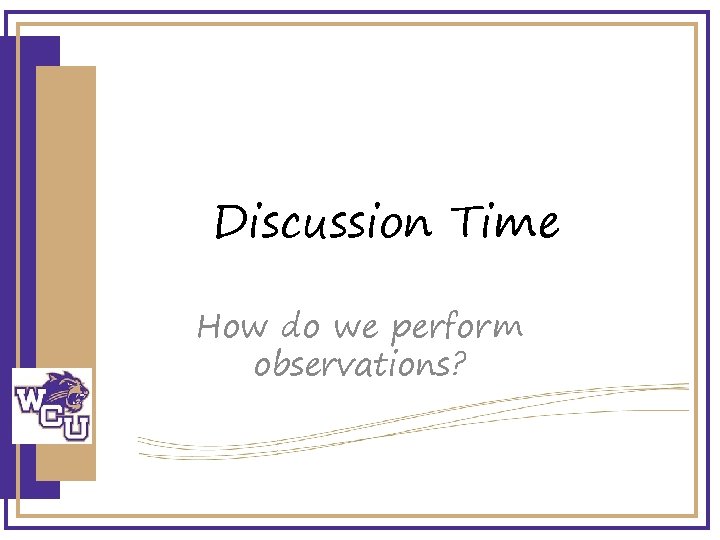 Discussion Time

How do we perform observations?

WCU